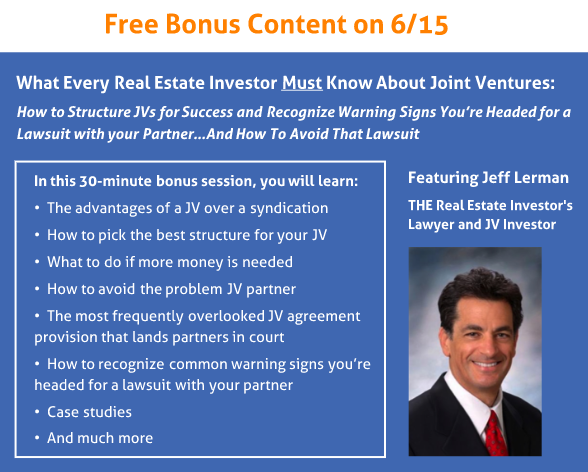 Free Bonus Content on 6/15

What Every Real Estate Investor Must Know About Joint Ventures:

How to Structure JVs for Success and Recognize Warning Signs You're Headed for a Lawsuit with your Partner...And How To Avoid That Lawsuit

In this 30-minute bonus session, you will learn:

• The advantages of a JV over a syndication
• How to pick the best structure for your JV
• What to do if more money is needed
• How to avoid the problem JV partner
• The most frequently overlooked JV agreement provision that lands partners in court
• How to recognize common warning signs you're headed for a lawsuit with your partner
• Case studies
• And much more

Featuring Jeff Lerman

THE Real Estate Investor's Lawyer and JV Investor